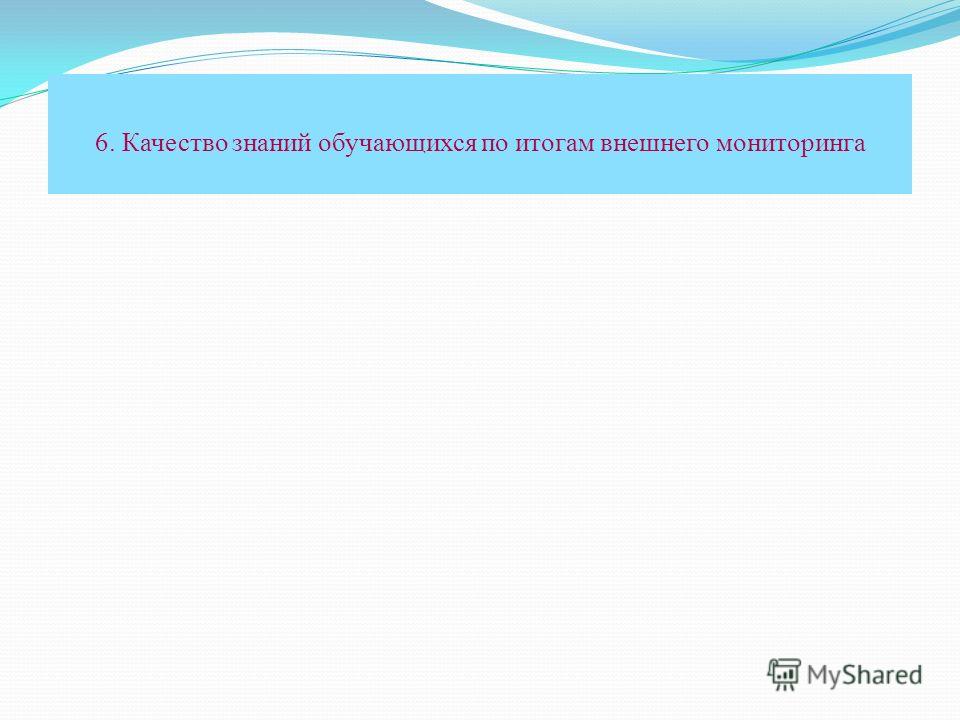 6. Качество знаний обучающихся по итогам внешнего мониторинга

MyShared